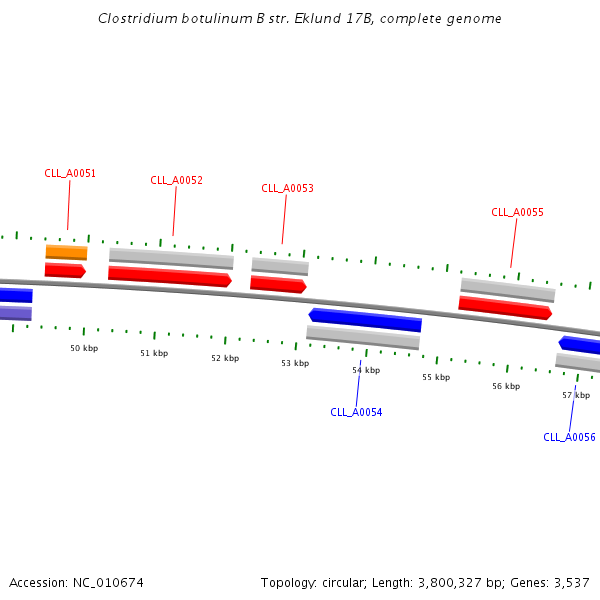 Clostridium botulinum B str. Eklund 17B, complete genome

CLL_A0051
CLL_A0052
CLL_A0053
CLL_A0055

50 kbp
51 kbp
52 kbp
53 kbp
54 kbp
55 kbp
56 kbp
57 kbp

CLL_A0054
CLL_A0056

Accession: NC_010674

Topology: circular; Length: 3,800,327 bp; Genes: 3,537